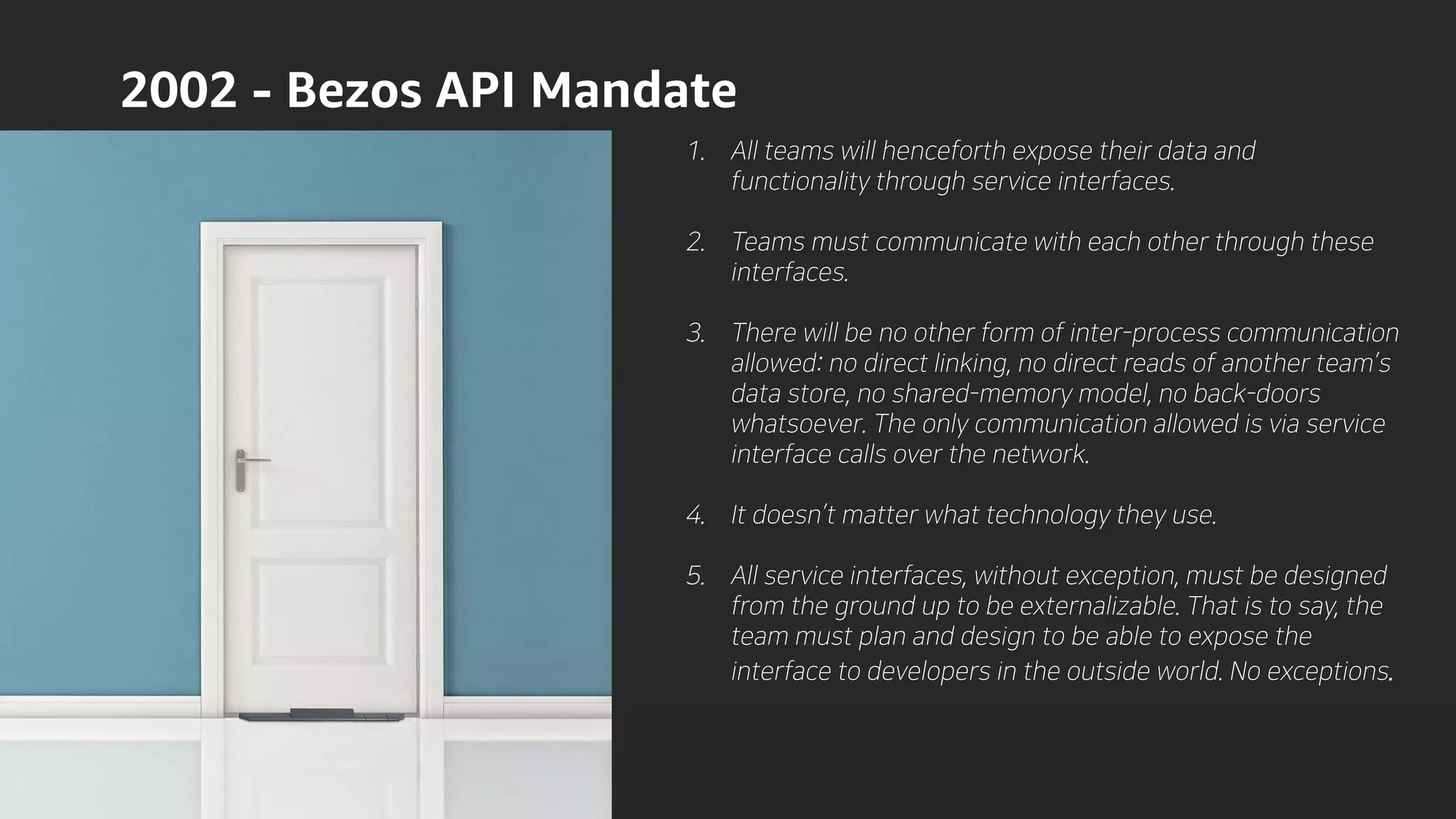 2002 - Bezos API Mandate

1. All teams will henceforth expose their data and functionality through service interfaces.

2. Teams must communicate with each other through these interfaces.

3. There will be no other form of inter-process communication allowed: no direct linking, no direct reads of another team's data store, no shared-memory model, no back-doors whatsoever. The only communication allowed is via service interface calls over the network.

4. It doesn't matter what technology they use.

5. All service interfaces, without exception, must be designed from the ground up to be externalizable. That is to say, the team must plan and design to be able to expose the interface to developers in the outside world. No exceptions.